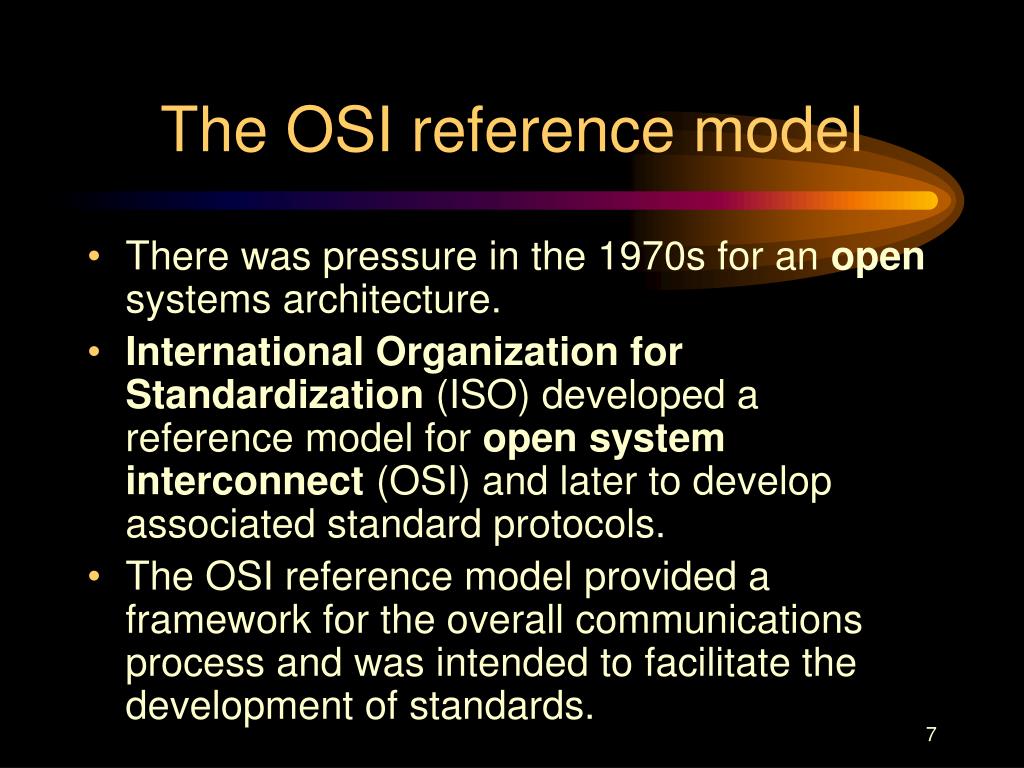 The OSI reference model

• There was pressure in the 1970s for an open systems architecture.
• International Organization for Standardization (ISO) developed a reference model for open system interconnect (OSI) and later to develop associated standard protocols.
• The OSI reference model provided a framework for the overall communications process and was intended to facilitate the development of standards.

7